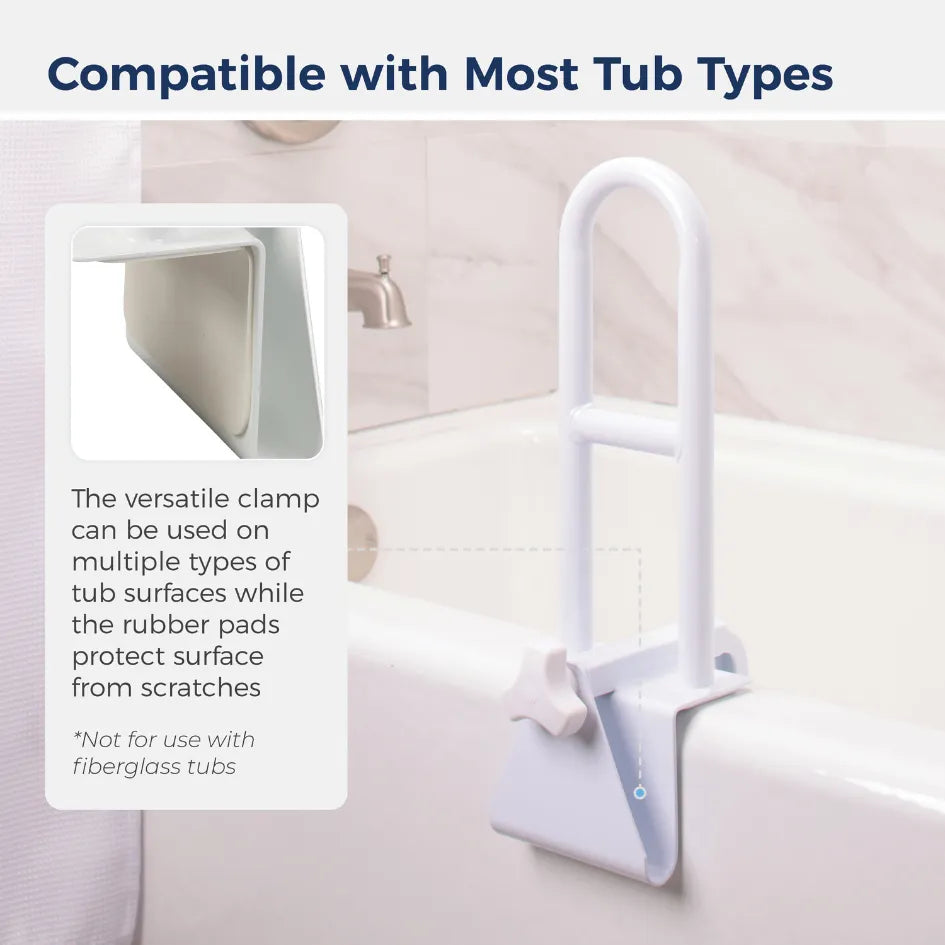 Compatible with Most Tub Types

The versatile clamp can be used on multiple types of tub surfaces while the rubber pads protect surface from scratches

*Not for use with fiberglass tubs